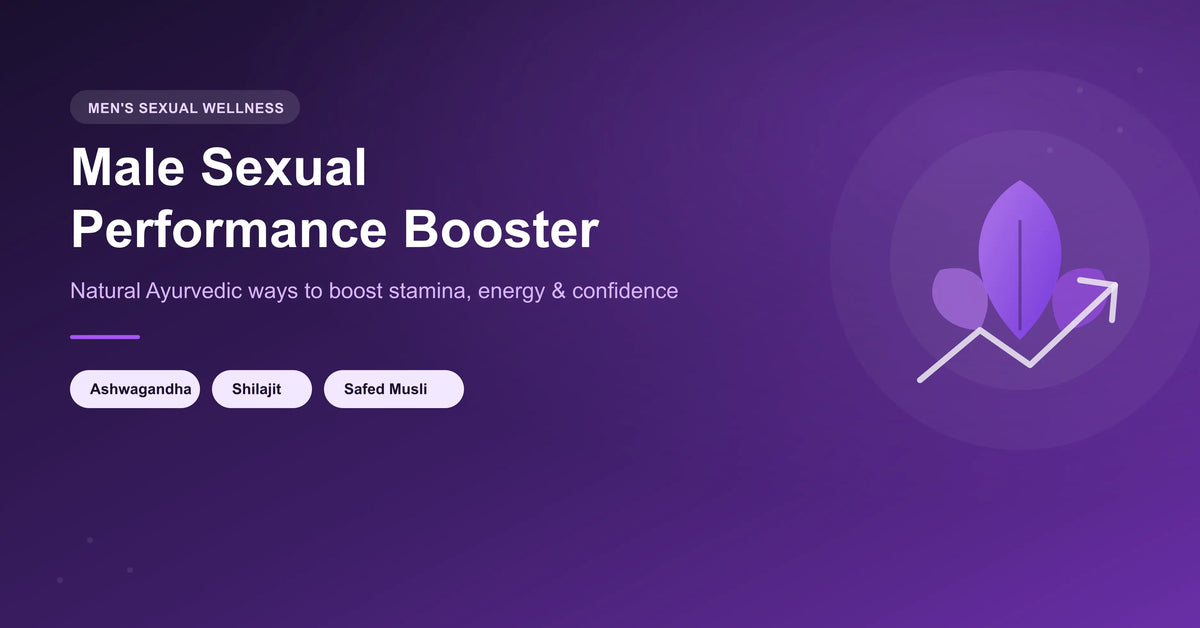 MEN'S SEXUAL WELLNESS

Male Sexual Performance Booster

Natural Ayurvedic ways to boost stamina, energy & confidence

Ashwagandha

Shilajit

Safed Musli